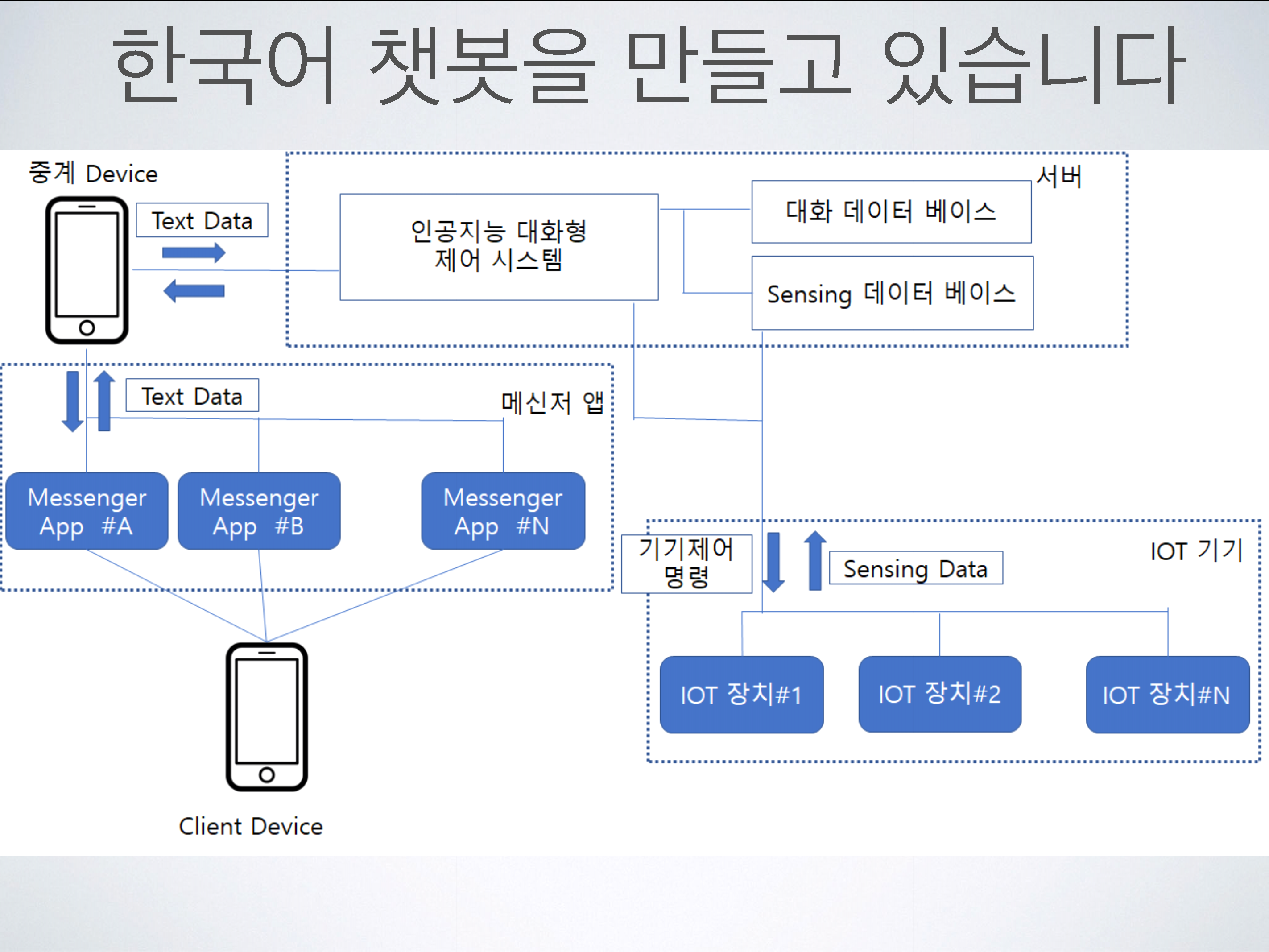 한국어 챗봇을 만들고 있습니다

중계 Device

Text Data

인공지능 대화형 제어 시스템

서버

대화 데이터 베이스

Sensing 데이터 베이스

Text Data

메신저 앱

Messenger App #A

Messenger App #B

Messenger App #N

Client Device

기기제어 명령

Sensing Data

IOT 기기

IOT 장치#1

IOT 장치#2

IOT 장치#N